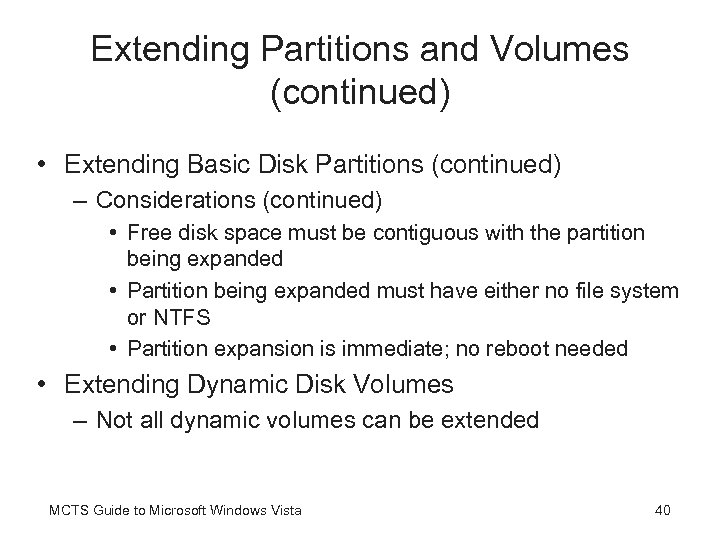 Extending Partitions and Volumes (continued)

• Extending Basic Disk Partitions (continued)
  – Considerations (continued)
    • Free disk space must be contiguous with the partition being expanded
    • Partition being expanded must have either no file system or NTFS
    • Partition expansion is immediate; no reboot needed
• Extending Dynamic Disk Volumes
  – Not all dynamic volumes can be extended

MCTS Guide to Microsoft Windows Vista

40